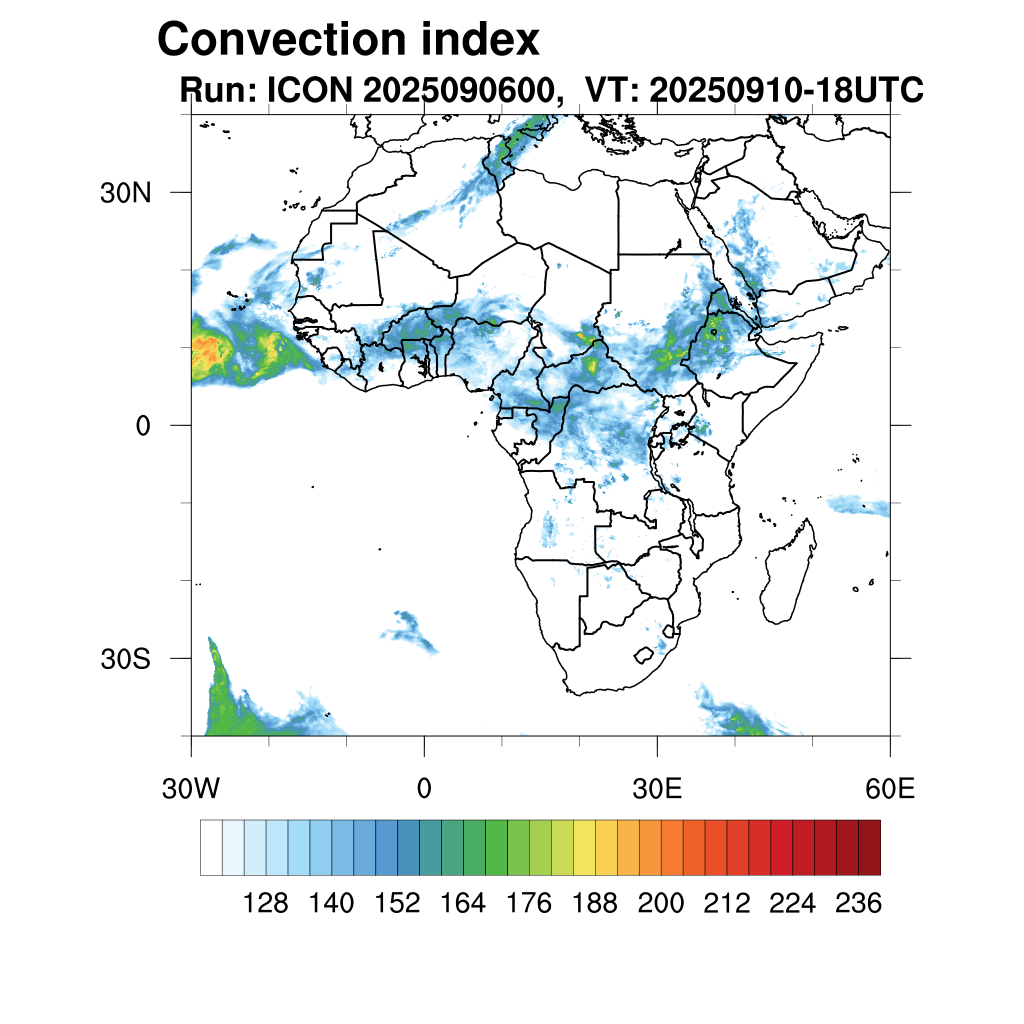 Convection index
Run: ICON 2025090600, VT: 20250910-18UTC

30N
0
30S

30W
0
30E
60E

128 140 152 164 176 188 200 212 224 236